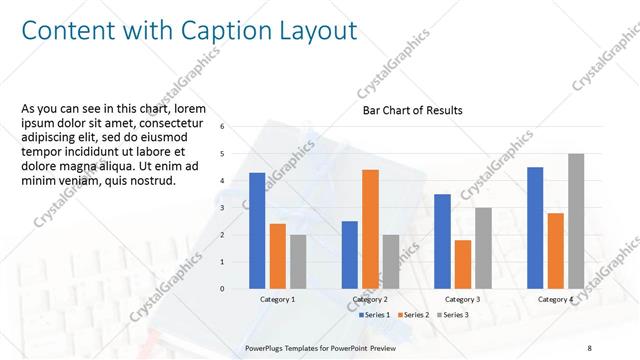 Content with Caption Layout

As you can see in this chart, lorem ipsum dolor sit amet, consectetur adipiscing elit, sed do eiusmod tempor incididunt ut labore et dolore magna aliqua. Ut enim ad minim veniam, quis nostrud.

Bar Chart of Results

6
5
4
3
2
1
0

Category 1
Category 2
Category 3
Category 4

Series 1
Series 2
Series 3

CrystalGraphics

PowerPlugs Templates for PowerPoint Preview

8